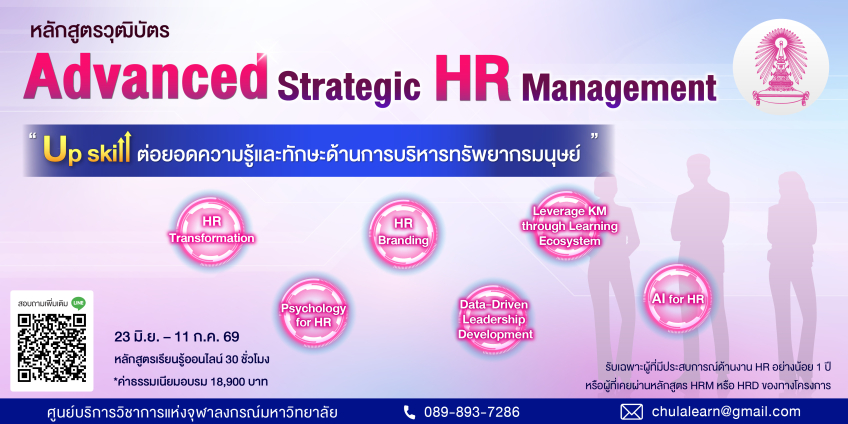 หลักสูตรวุฒิบัตร

Advanced Strategic HR Management

" Up skill ต่อยอดความรู้และทักษะด้านการบริหารทรัพยากรมนุษย์ "

HR Transformation

HR Branding

Leverage KM through Learning Ecosystem

Psychology for HR

Data-Driven Leadership Development

AI for HR

สอบถามเพิ่มเติม LINE

23 มิ.ย. – 11 ก.ค. 69

หลักสูตรเรียนรู้ออนไลน์ 30 ชั่วโมง

*ค่าธรรมเนียมอบรม 18,900 บาท

รับเฉพาะผู้ที่มีประสบการณ์ด้านงาน HR อย่างน้อย 1 ปี หรือผู้ที่เคยผ่านหลักสูตร HRM หรือ HRD ของทางโครงการ

ศูนย์บริการวิชาการแห่งจุฬาลงกรณ์มหาวิทยาลัย

089-893-7286

chulalearn@gmail.com